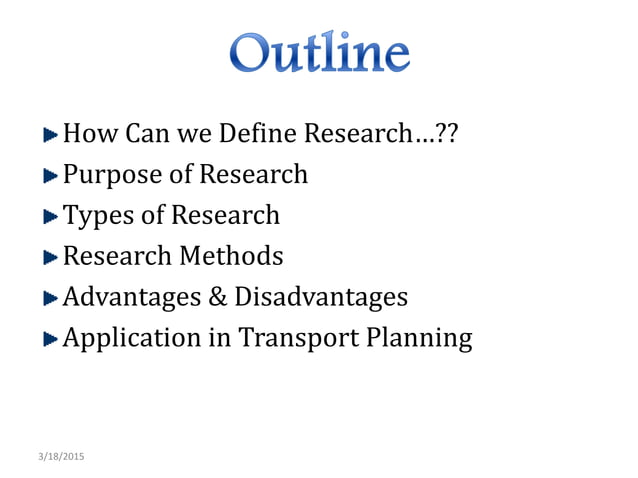 Outline

How Can we Define Research…??
Purpose of Research
Types of Research
Research Methods
Advantages & Disadvantages
Application in Transport Planning

3/18/2015